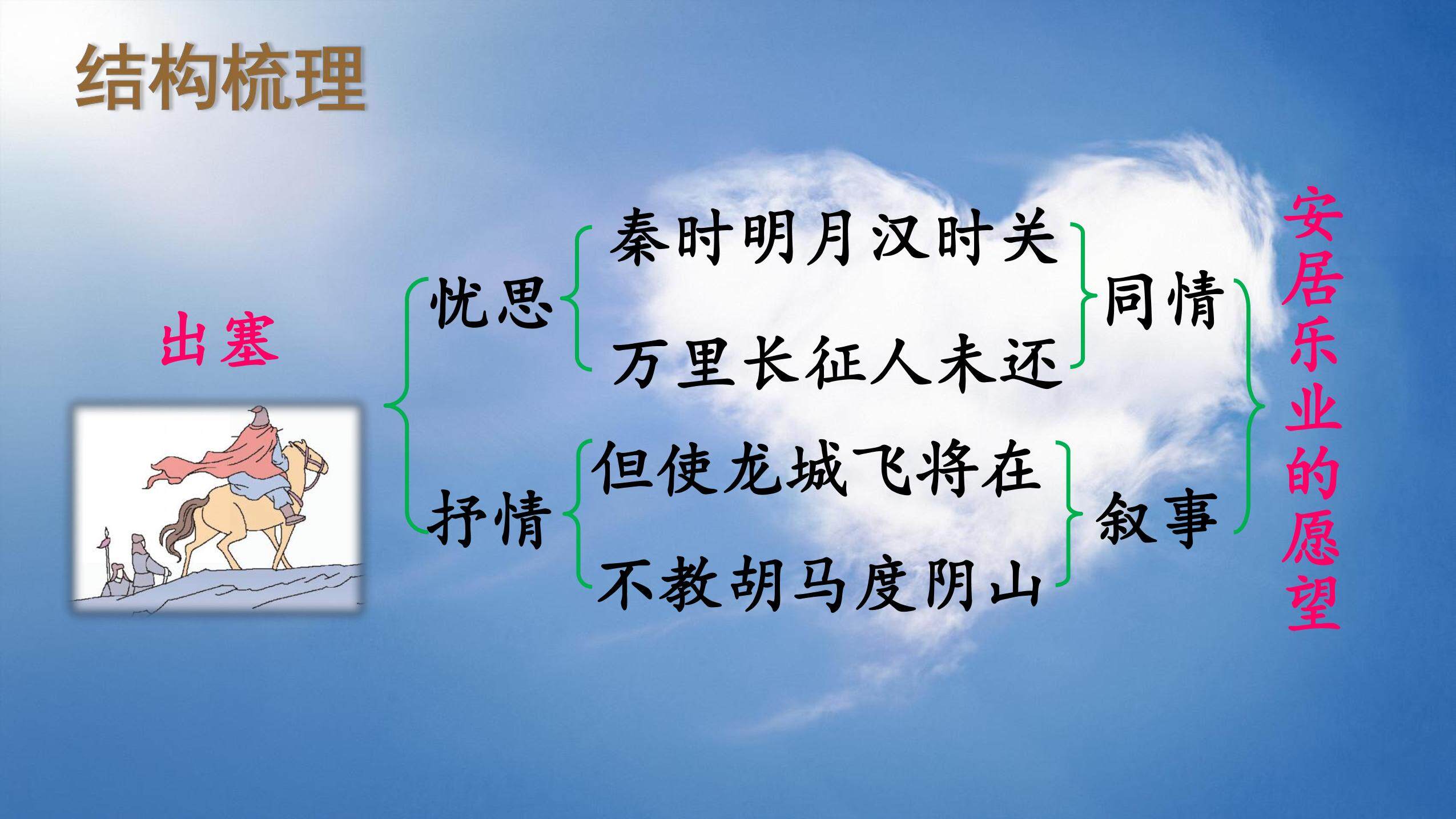 结构梳理

出塞

忧思

秦时明月汉时关

万里长征人未还

同情

抒情

但使龙城飞将在

不教胡马度阴山

叙事

安居乐业的愿望